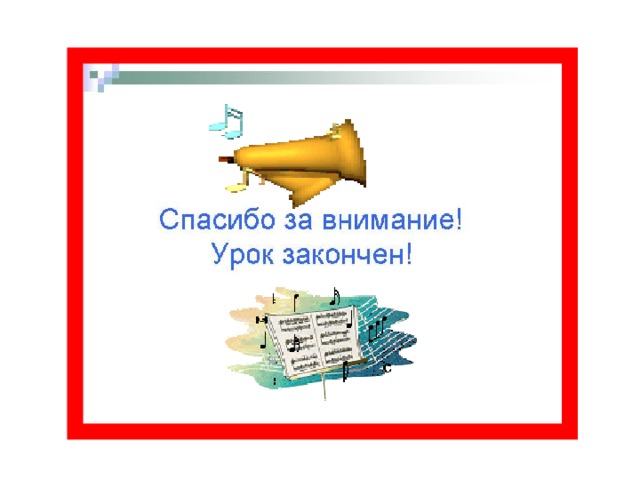 Спасибо за внимание!
Урок закончен!